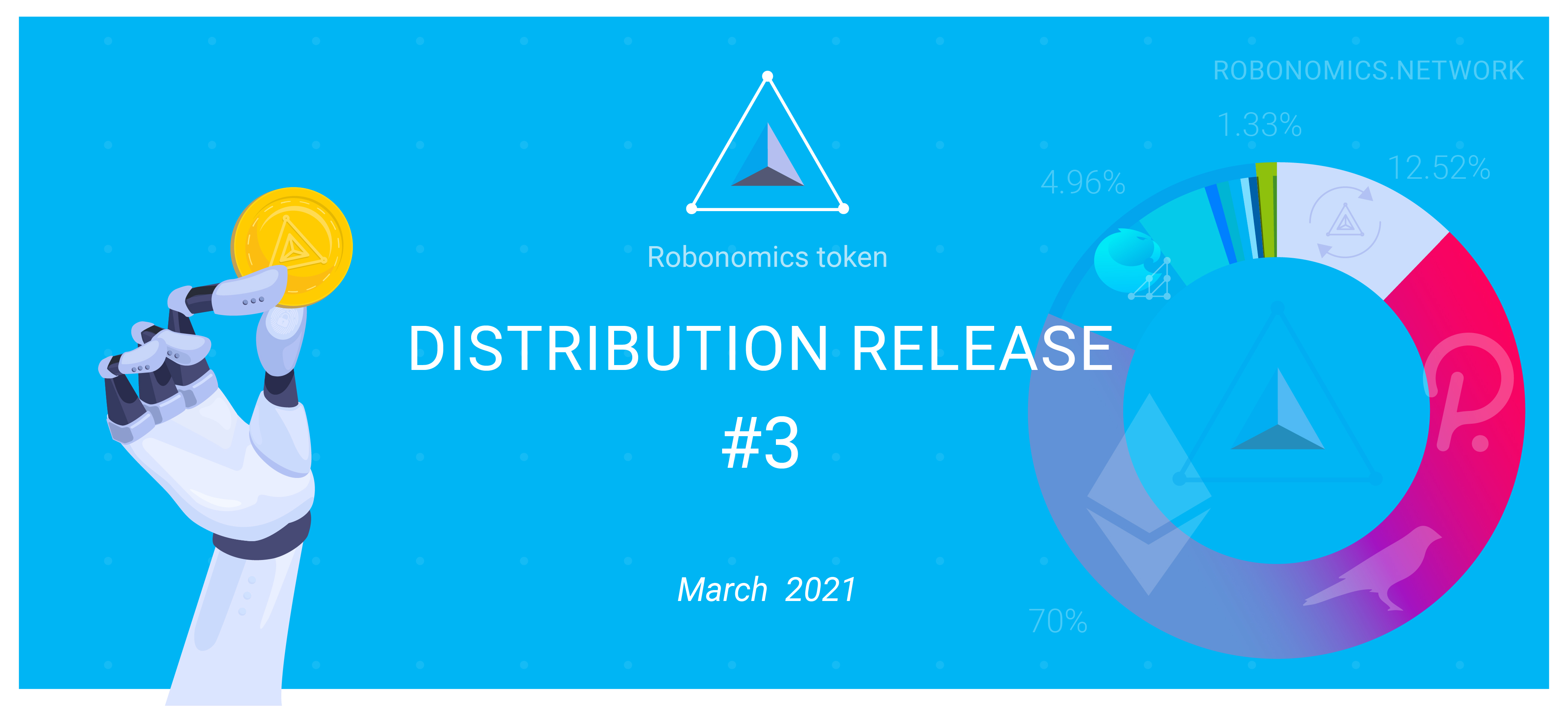 ROBONOMICS.NETWORK

1.33%

12.52%

4.96%

Robonomics token

DISTRIBUTION RELEASE

#3

March 2021

70%